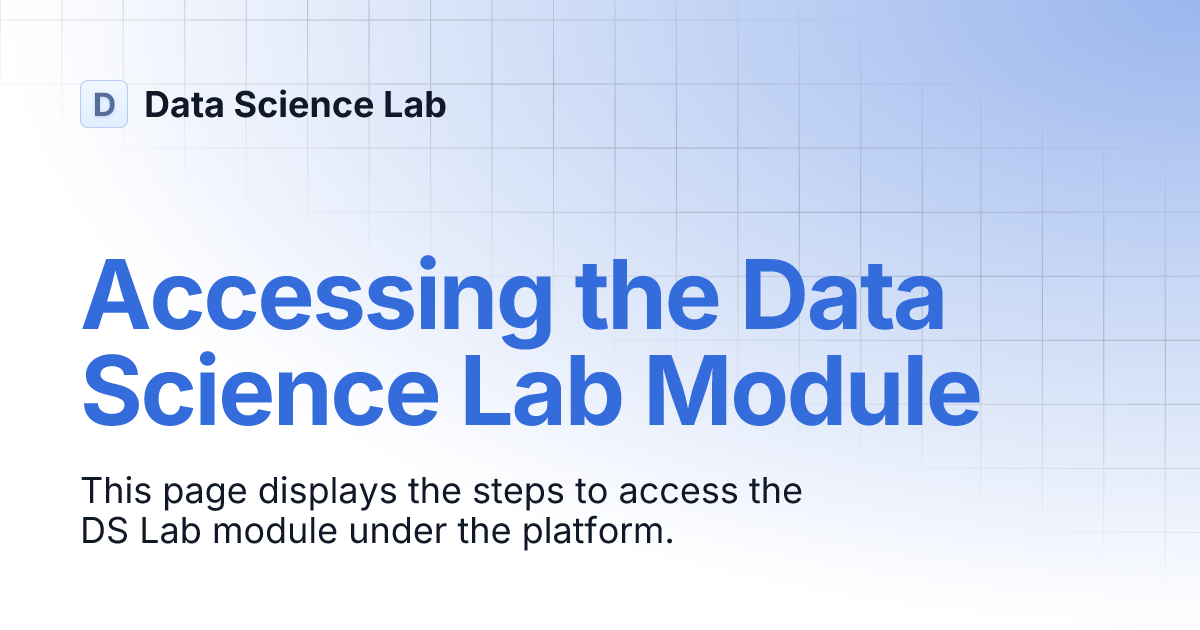 D Data Science Lab

Accessing the Data Science Lab Module

This page displays the steps to access the DS Lab module under the platform.